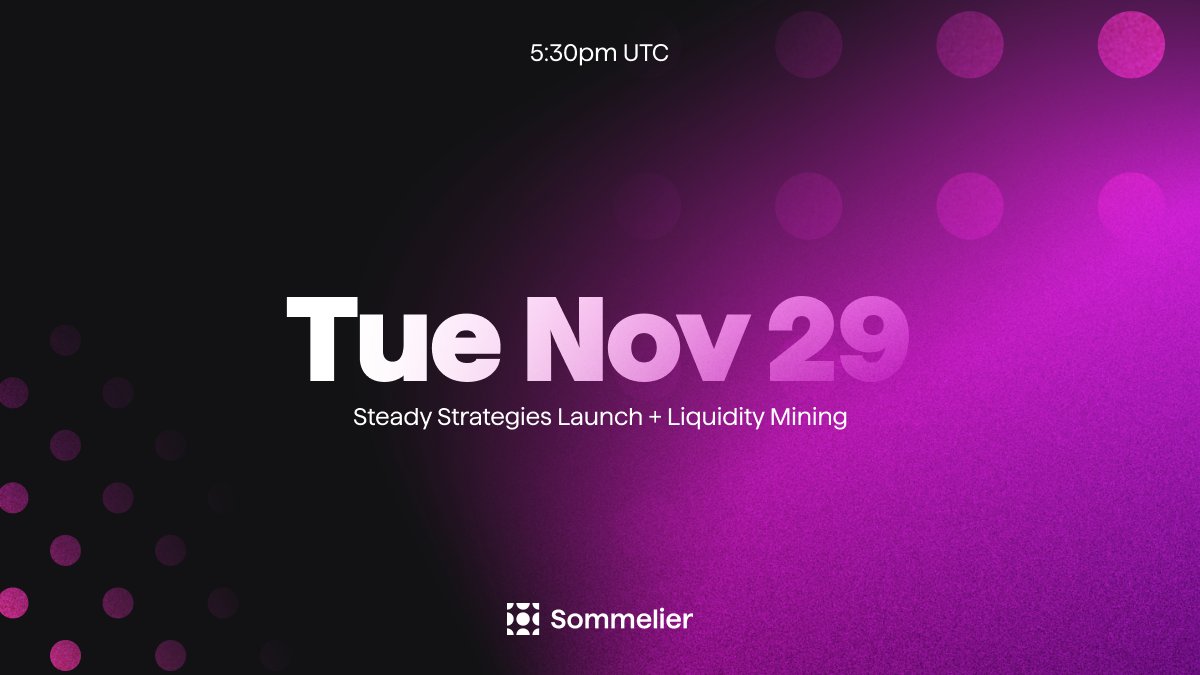 5:30pm UTC

Tue Nov 29

Steady Strategies Launch + Liquidity Mining

Sommelier